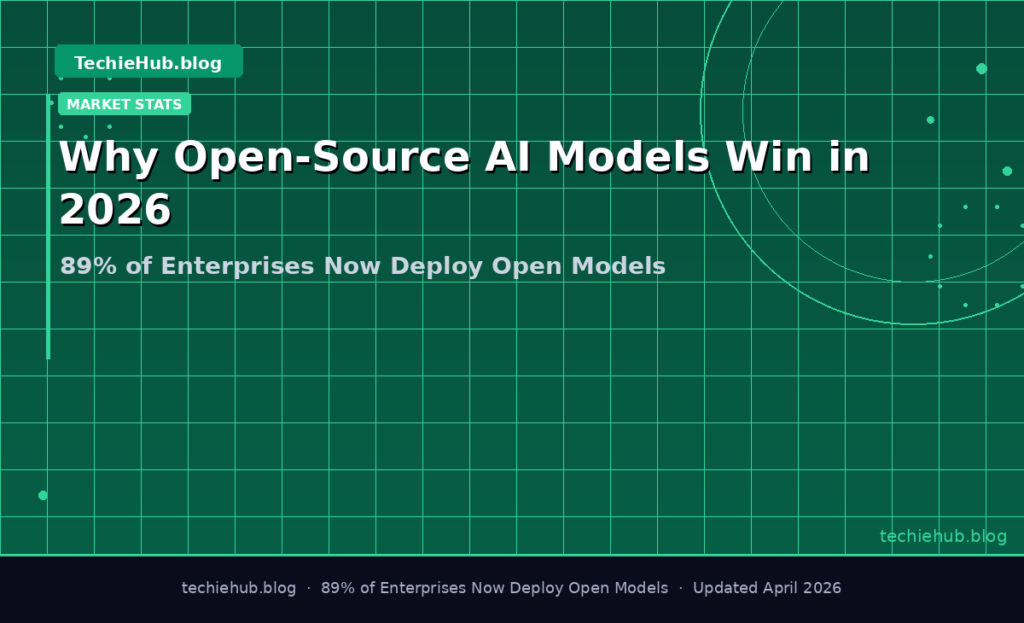 TechieHub.blog

MARKET STATS

Why Open-Source AI Models Win in 2026

89% of Enterprises Now Deploy Open Models

techiehub.blog

techiehub.blog · 89% of Enterprises Now Deploy Open Models · Updated April 2026